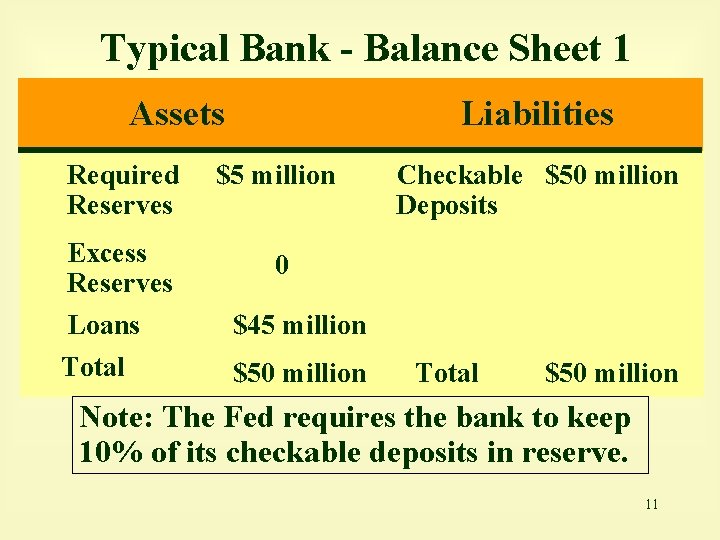 Typical Bank - Balance Sheet 1

| Assets | | Liabilities | |
|---|---|---|---|
| Required Reserves | \$5 million | Checkable Deposits | \$50 million |
| Excess Reserves | 0 | | |
| Loans | \$45 million | | |
| Total | \$50 million | Total | \$50 million |

Note: The Fed requires the bank to keep 10% of its checkable deposits in reserve.

11